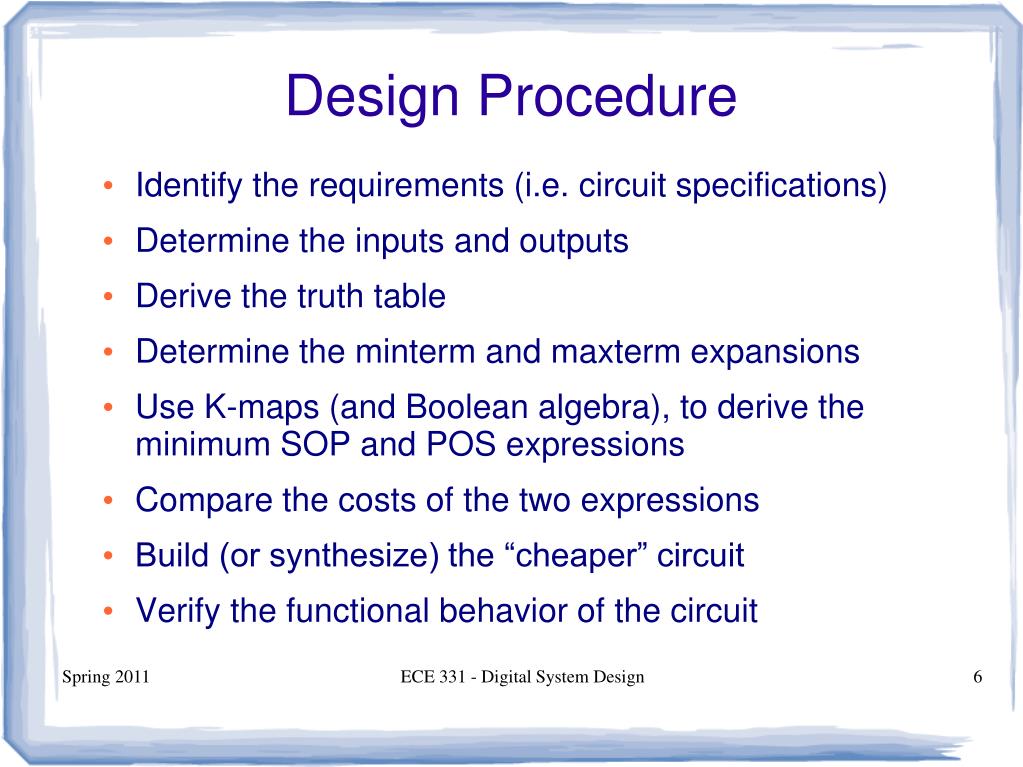 Design Procedure

• Identify the requirements (i.e. circuit specifications)
• Determine the inputs and outputs
• Derive the truth table
• Determine the minterm and maxterm expansions
• Use K-maps (and Boolean algebra), to derive the minimum SOP and POS expressions
• Compare the costs of the two expressions
• Build (or synthesize) the “cheaper” circuit
• Verify the functional behavior of the circuit

Spring 2011

ECE 331 - Digital System Design

6